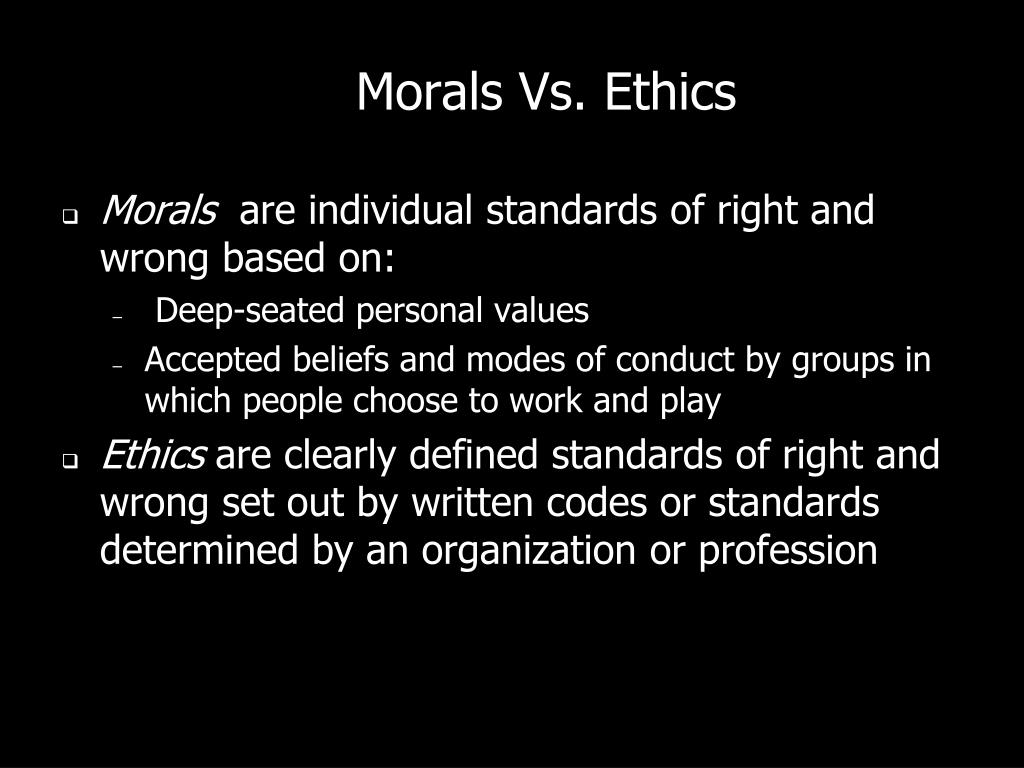 Morals Vs. Ethics

Morals are individual standards of right and wrong based on:

– Deep-seated personal values

– Accepted beliefs and modes of conduct by groups in which people choose to work and play

Ethics are clearly defined standards of right and wrong set out by written codes or standards determined by an organization or profession